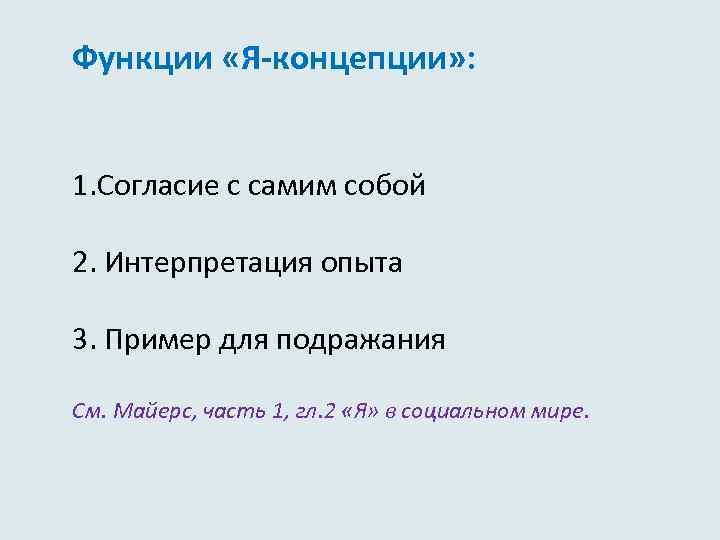 Функции «Я-концепции»:

1.Согласие с самим собой

2. Интерпретация опыта

3. Пример для подражания

См. Майерс, часть 1, гл.2 «Я» в социальном мире.